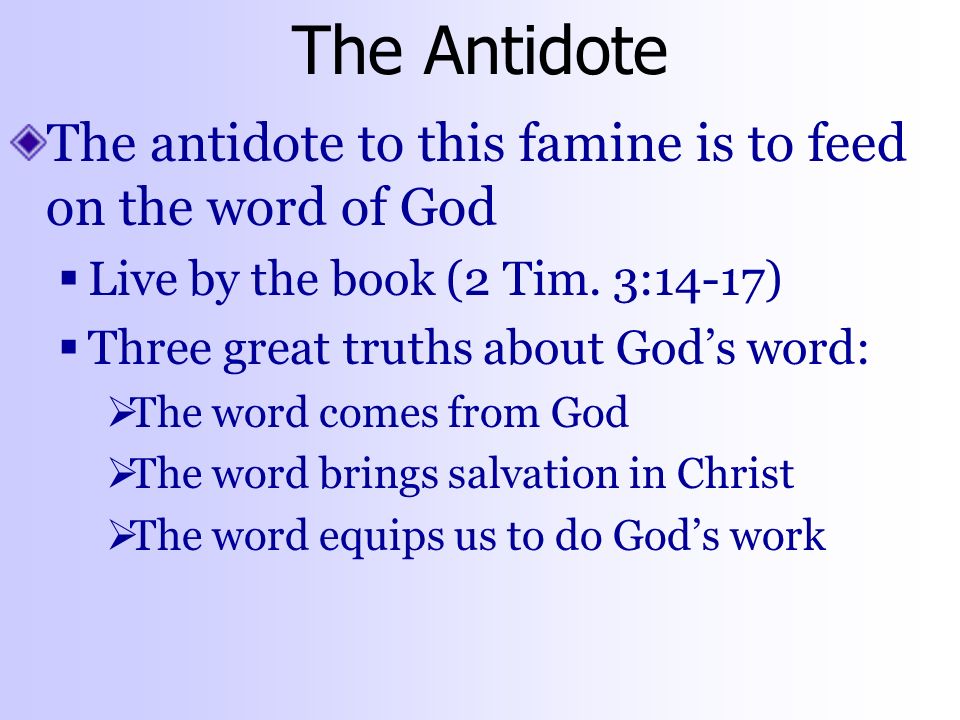 The Antidote

The antidote to this famine is to feed on the word of God

Live by the book (2 Tim. 3:14-17)

Three great truths about God’s word:

The word comes from God

The word brings salvation in Christ

The word equips us to do God’s work